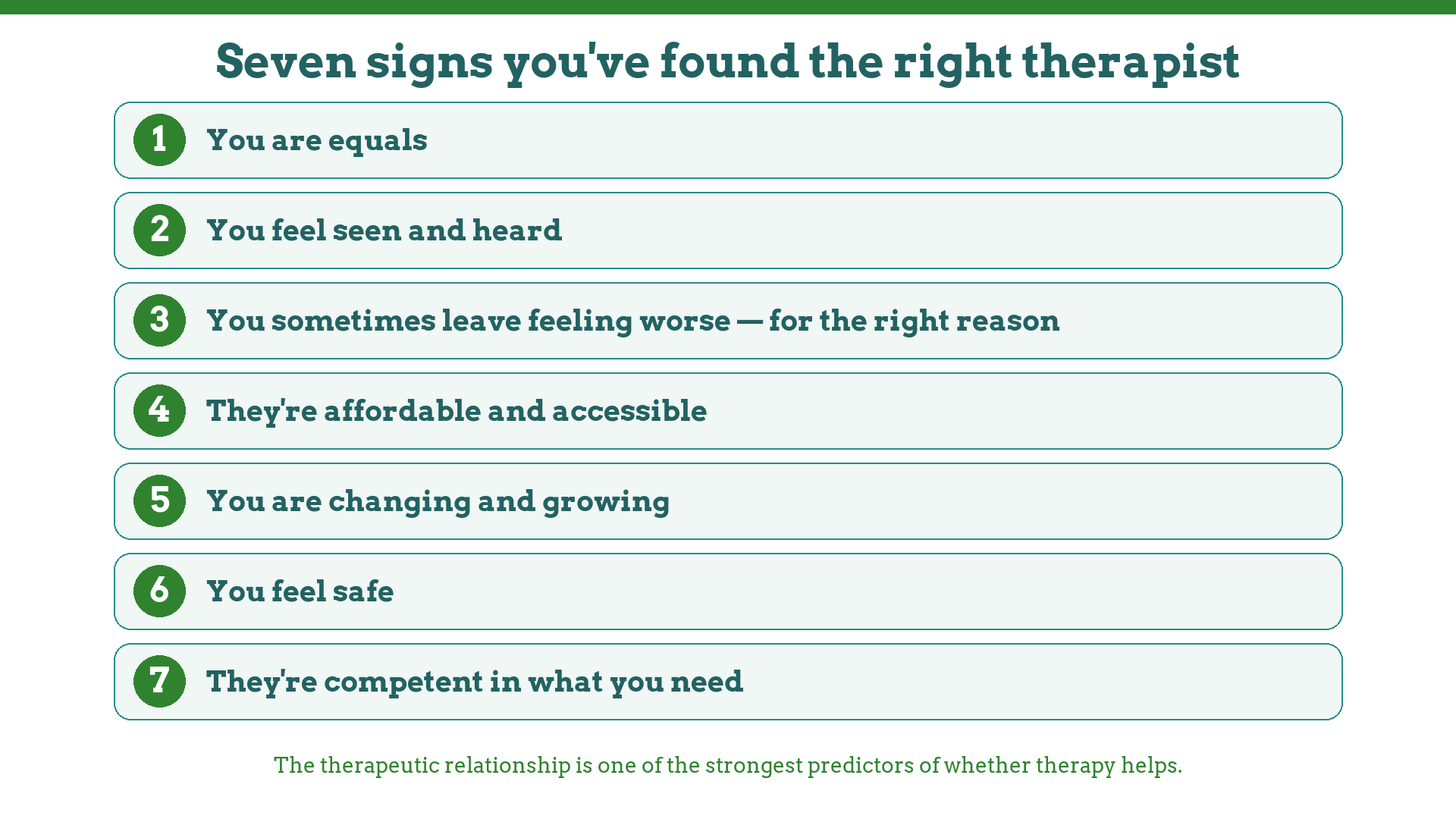 Seven signs you've found the right therapist

1 You are equals

2 You feel seen and heard

3 You sometimes leave feeling worse — for the right reason

4 They're affordable and accessible

5 You are changing and growing

6 You feel safe

7 They're competent in what you need

The therapeutic relationship is one of the strongest predictors of whether therapy helps.